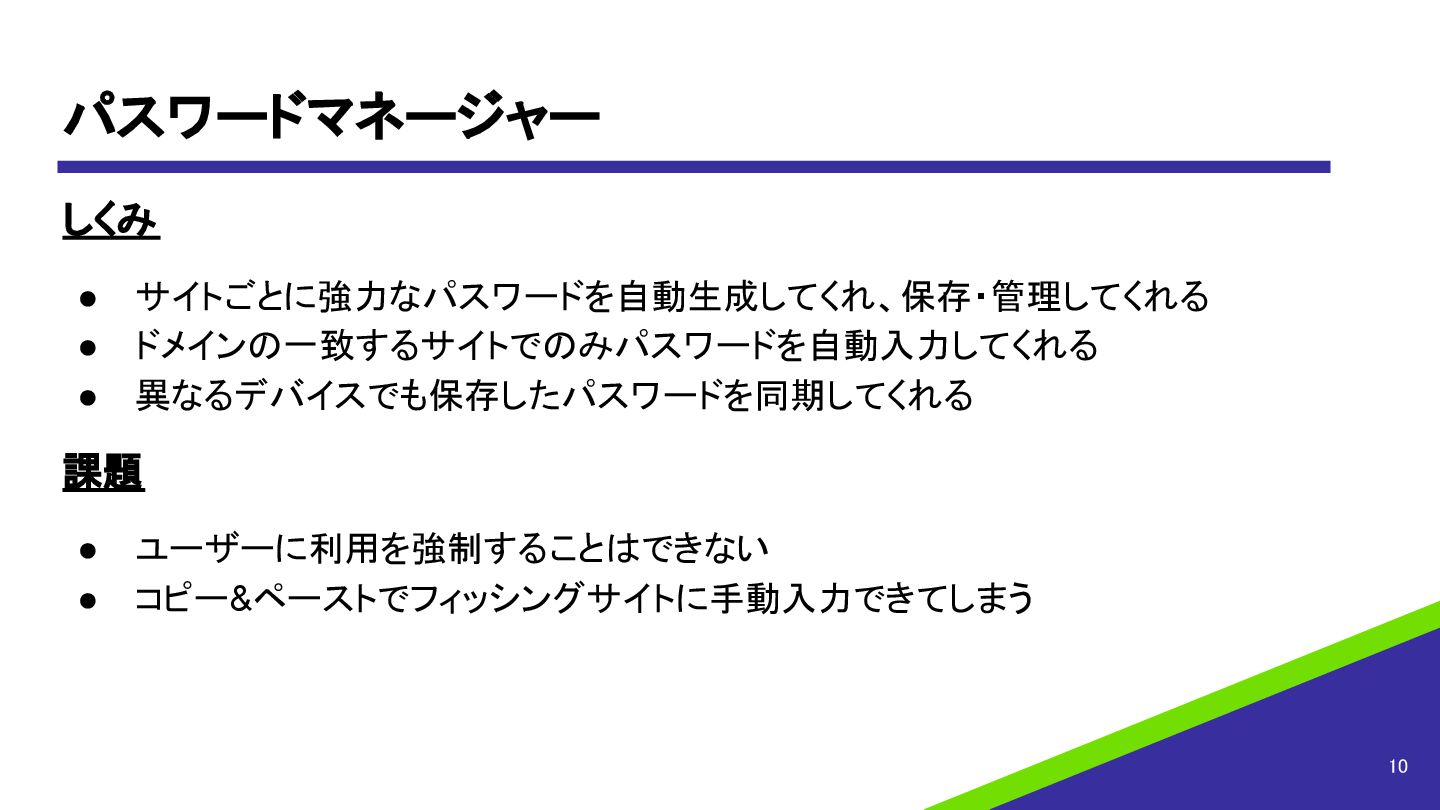 パスワードマネージャー

しくみ

● サイトごとに強力なパスワードを自動生成してくれ、保存・管理してくれる
● ドメインの一致するサイトでのみパスワードを自動入力してくれる
● 異なるデバイスでも保存したパスワードを同期してくれる

課題

● ユーザーに利用を強制することはできない
● コピー&ペーストでフィッシングサイトに手動入力できてしまう

10